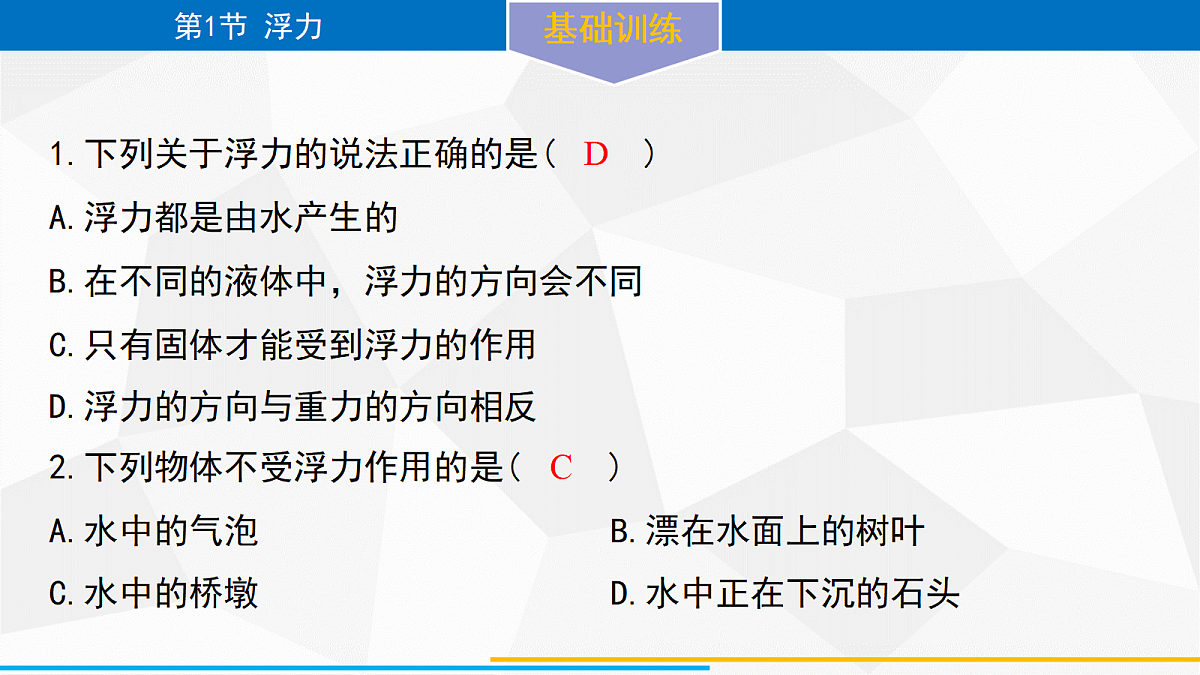 第1节 浮力

基础训练

1.下列关于浮力的说法正确的是（ D ）

A.浮力都是由水产生的

B.在不同的液体中，浮力的方向会不同

C.只有固体才能受到浮力的作用

D.浮力的方向与重力的方向相反

2.下列物体不受浮力作用的是（ C ）

A.水中的气泡

B.漂在水面上的树叶

C.水中的桥墩

D.水中正在下沉的石头